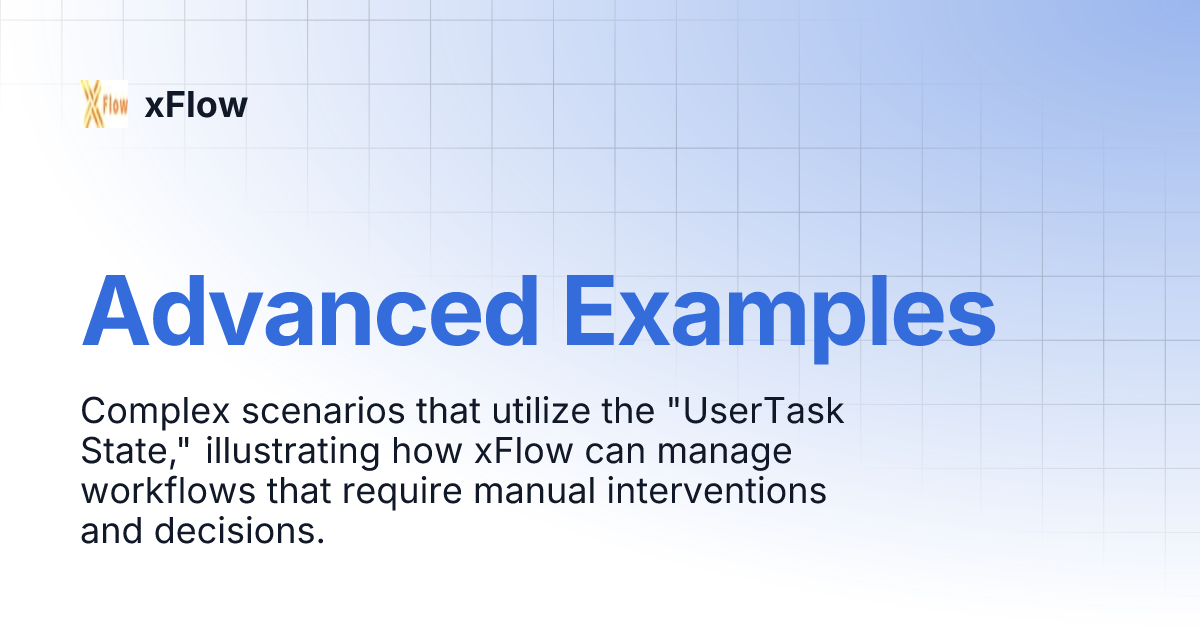 XFlow xFlow

Advanced Examples

Complex scenarios that utilize the "UserTask State," illustrating how xFlow can manage workflows that require manual interventions and decisions.